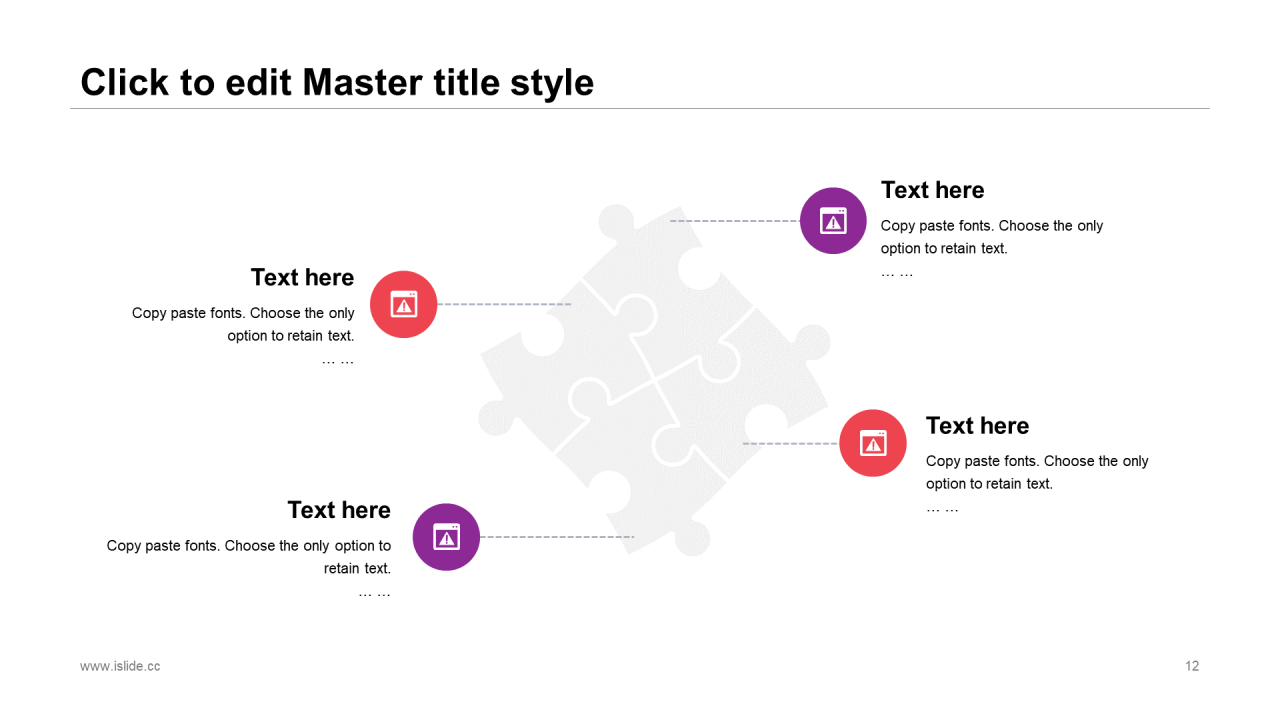 Click to edit Master title style

Text here
Copy paste fonts. Choose the only option to retain text.
… …

Text here
Copy paste fonts. Choose the only option to retain text.
… …

Text here
Copy paste fonts. Choose the only option to retain text.
… …

Text here
Copy paste fonts. Choose the only option to retain text.
… …

www.islide.cc
12